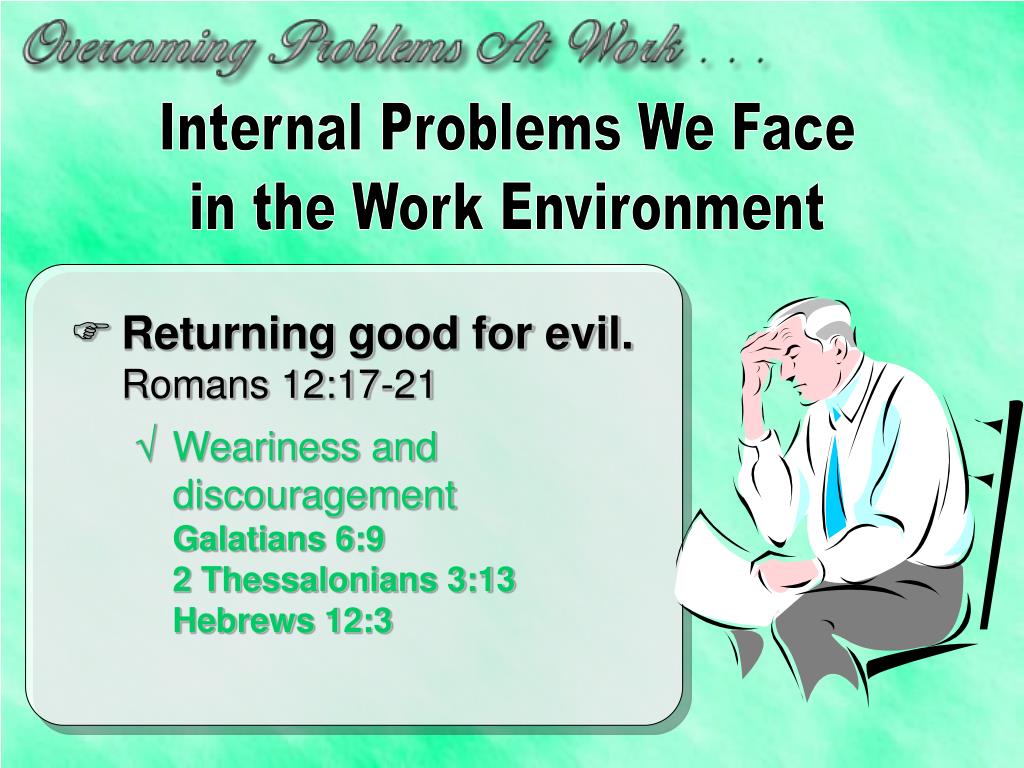 Overcoming Problems At Work . . .

Internal Problems We Face in the Work Environment

☞ Returning good for evil.
Romans 12:17-21

√ Weariness and discouragement
Galatians 6:9
2 Thessalonians 3:13
Hebrews 12:3